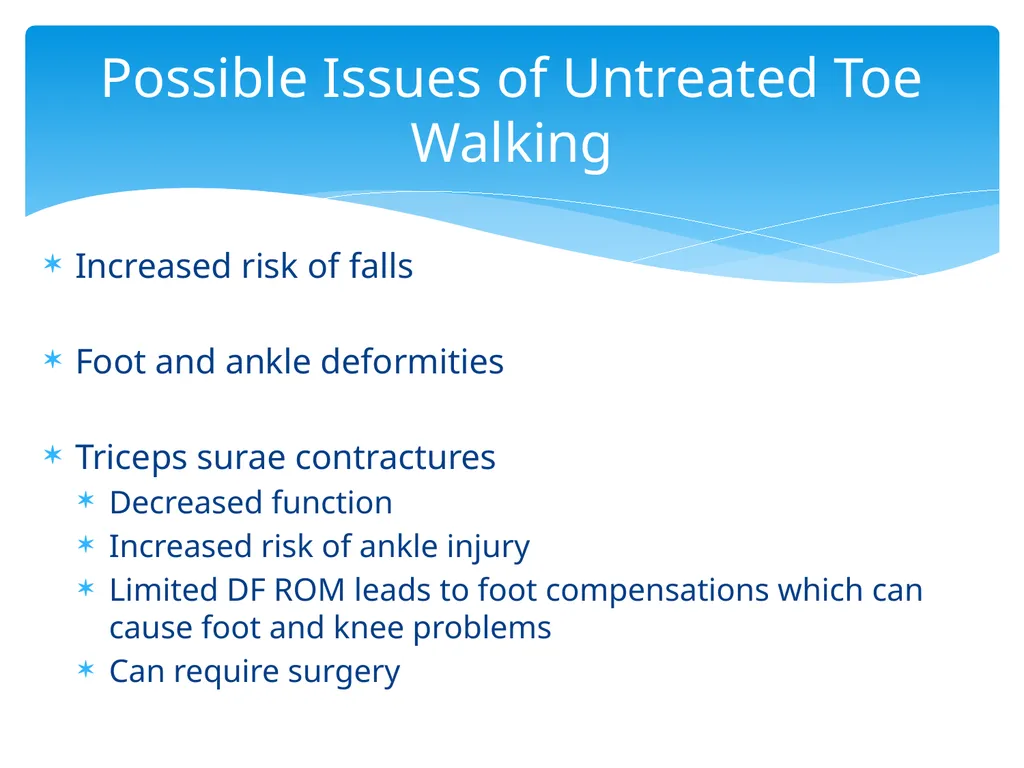 Possible Issues of Untreated Toe Walking

✶ Increased risk of falls

✶ Foot and ankle deformities

✶ Triceps surae contractures
✶ Decreased function
✶ Increased risk of ankle injury
✶ Limited DF ROM leads to foot compensations which can cause foot and knee problems
✶ Can require surgery